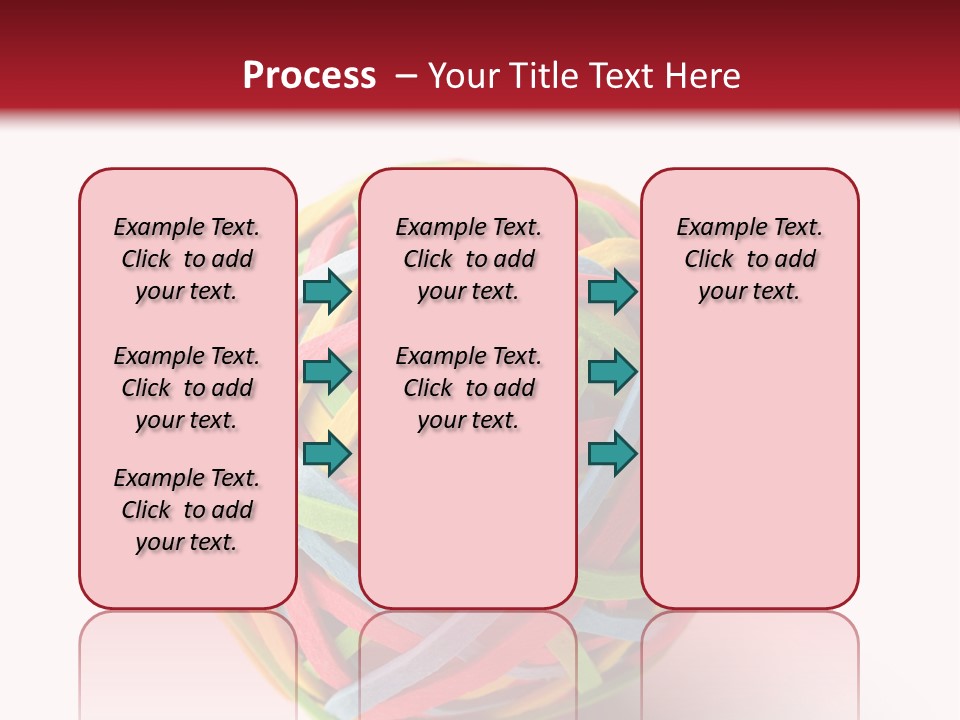 Process – Your Title Text Here

Example Text. Click to add your text.

Example Text. Click to add your text.

Example Text. Click to add your text.

Example Text. Click to add your text.

Example Text. Click to add your text.

Example Text. Click to add your text.